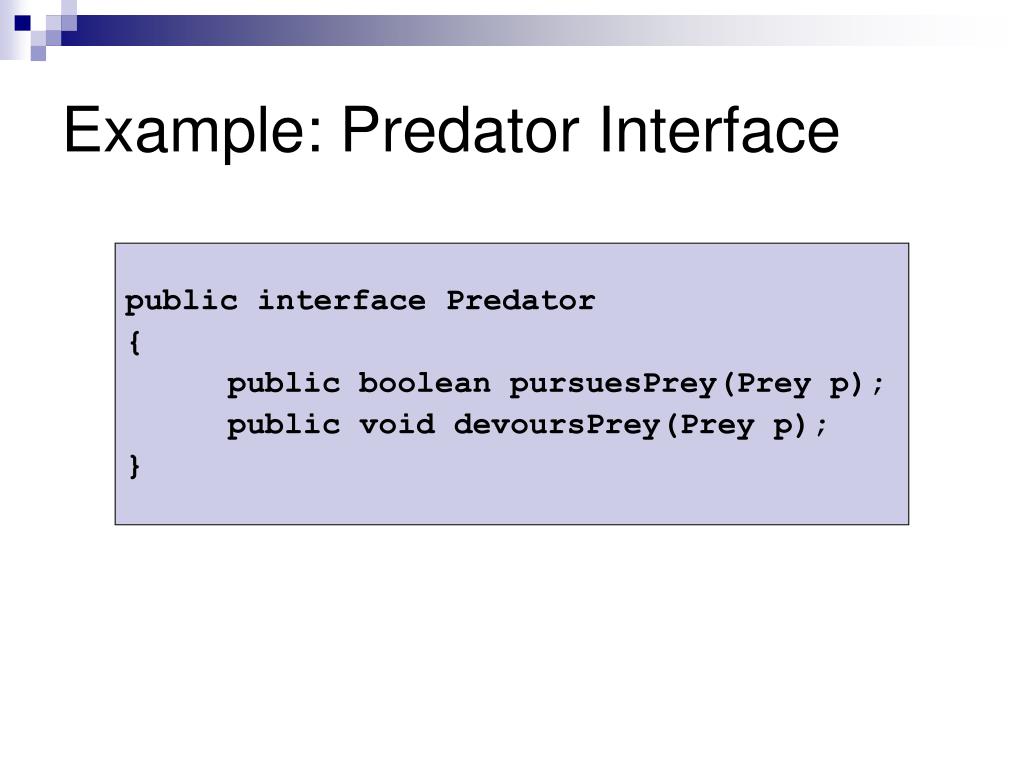 Example: Predator Interface

public interface Predator
{
	public boolean pursuesPrey(Prey p);
	public void devoursPrey(Prey p);
}